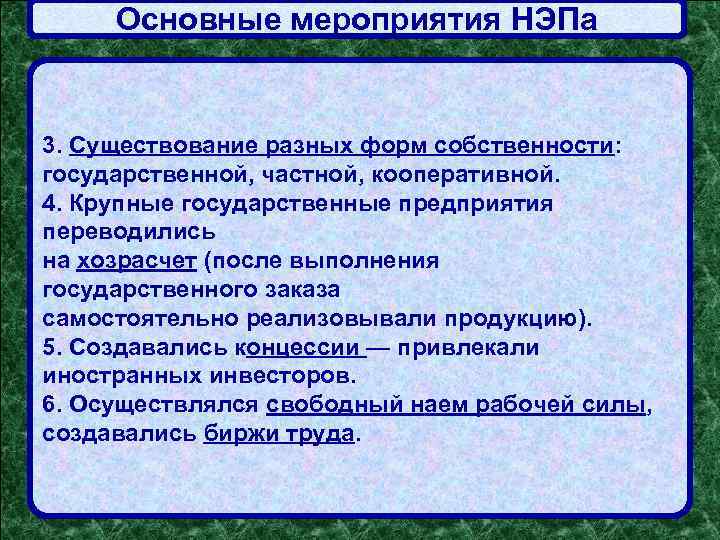 Основные мероприятия НЭПа

3. Существование разных форм собственности: государственной, частной, кооперативной.
4. Крупные государственные предприятия переводились на хозрасчет (после выполнения государственного заказа самостоятельно реализовывали продукцию).
5. Создавались концессии — привлекали иностранных инвесторов.
6. Осуществлялся свободный наем рабочей силы, создавались биржи труда.